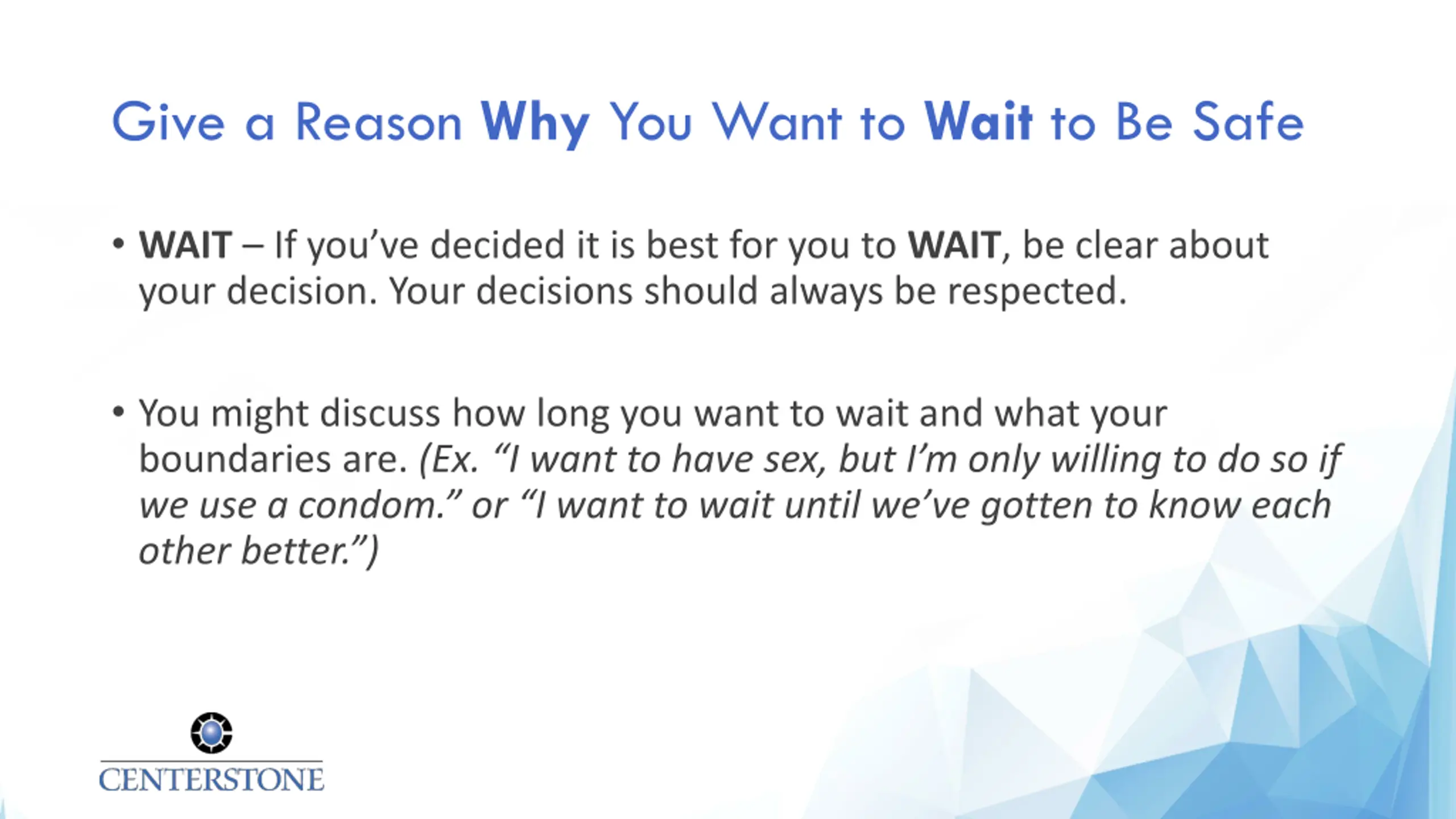 Give a Reason Why You Want to Wait to Be Safe

• WAIT – If you've decided it is best for you to WAIT, be clear about your decision. Your decisions should always be respected.

• You might discuss how long you want to wait and what your boundaries are. (Ex. "I want to have sex, but I'm only willing to do so if we use a condom." or "I want to wait until we've gotten to know each other better.")

CENTERSTONE